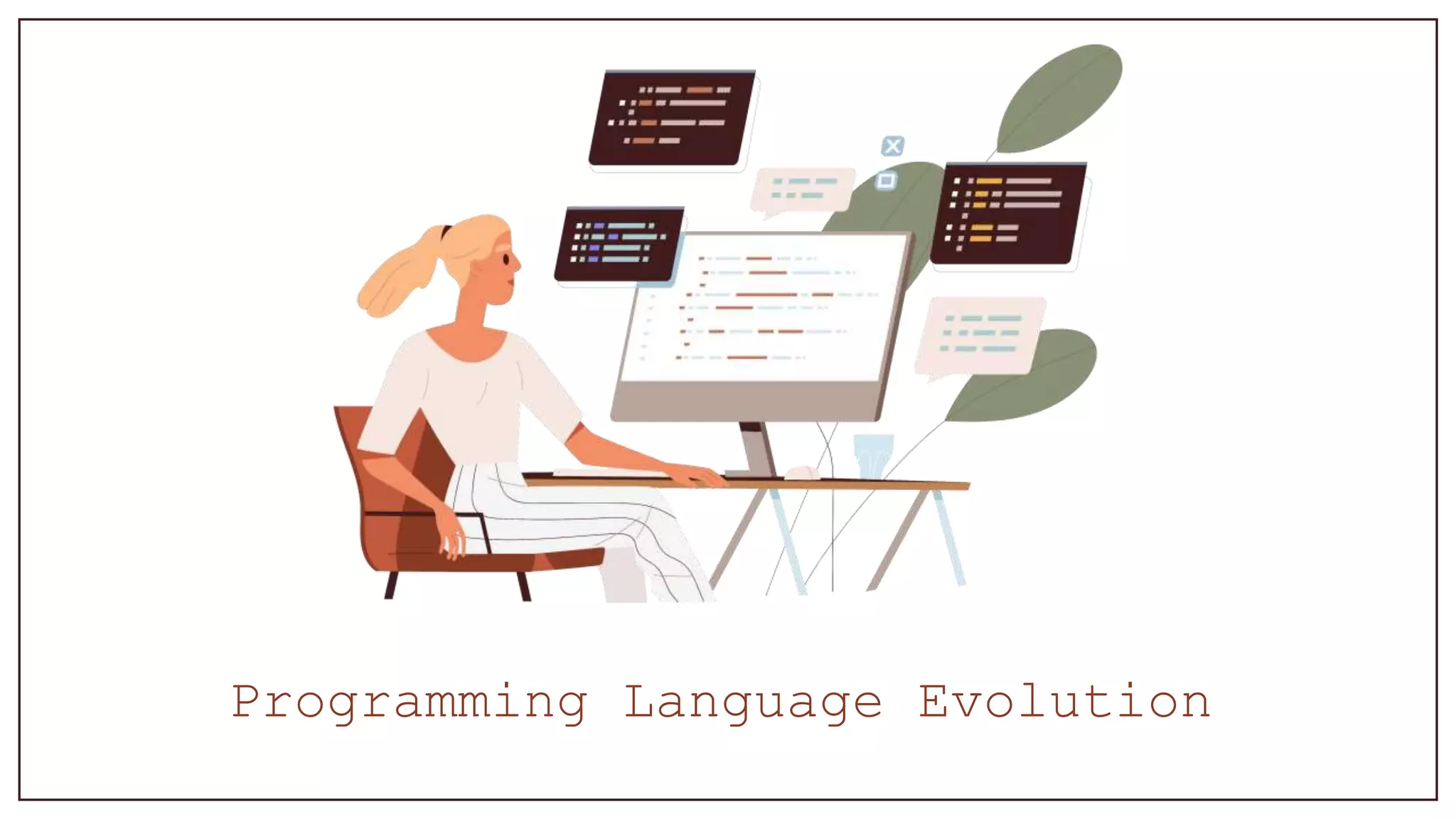 Programming Language Evolution